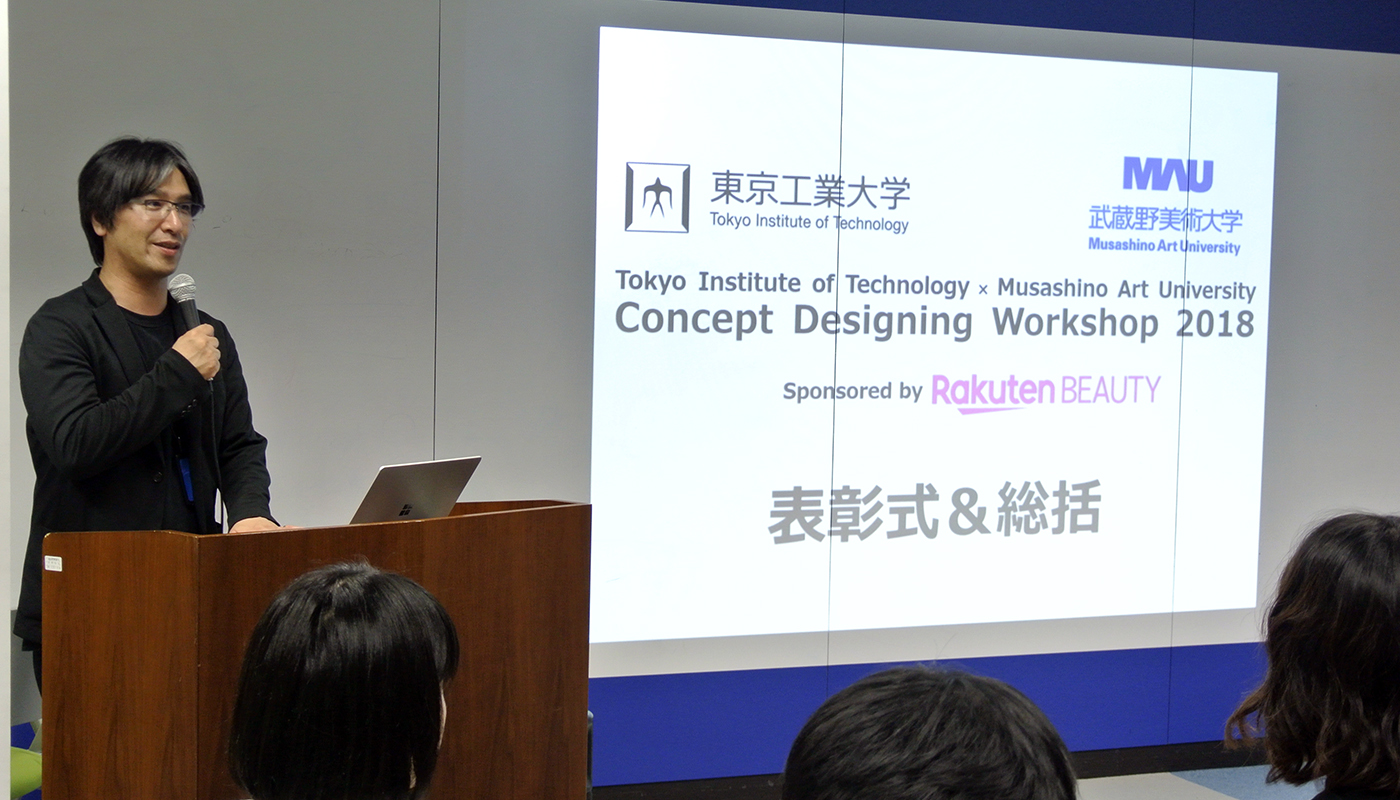 東京工業大学
Tokyo Institute of Technology

MAU
武蔵野美術大学
Musashino Art University

Tokyo Institute of Technology × Musashino Art University
Concept Designing Workshop 2018

Sponsored by Rakuten BEAUTY

表彰式&総括